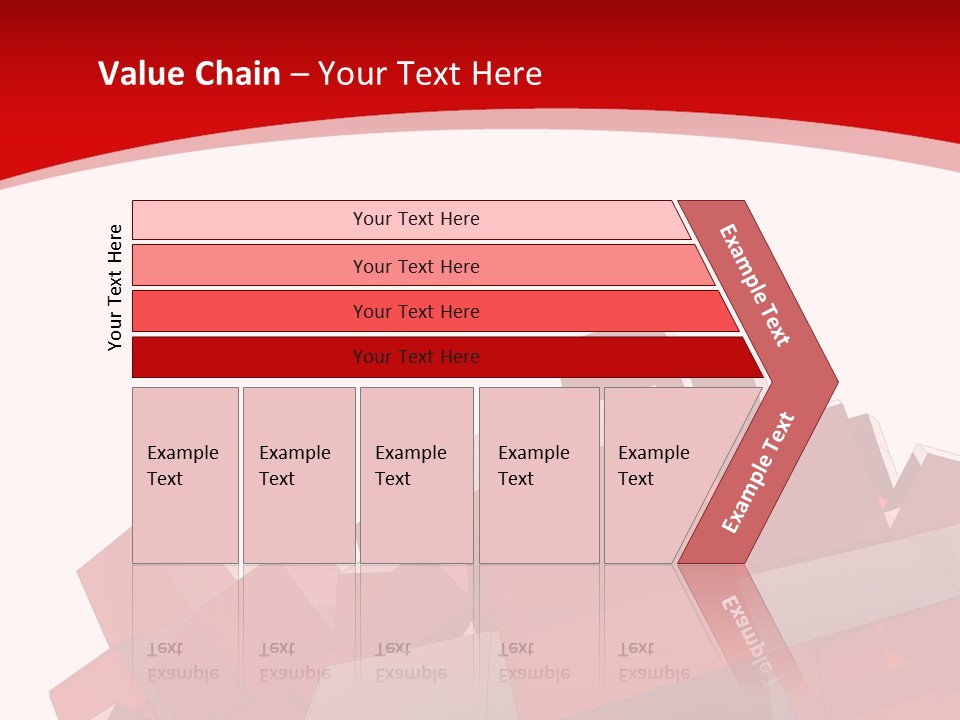 Value Chain – Your Text Here

Your Text Here

Your Text Here

Your Text Here

Your Text Here

Your Text Here

Example Text

Example Text

Example Text

Example Text

Example Text

Example Text

Example Text